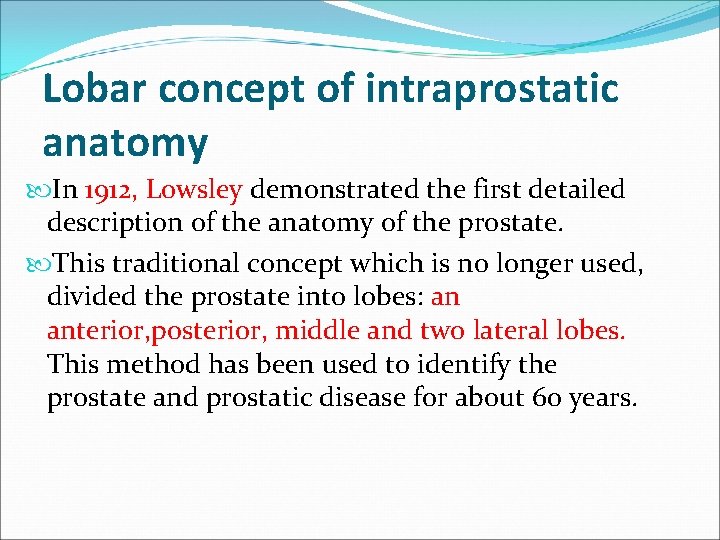 Lobar concept of intraprostatic anatomy

In 1912, Lowsley demonstrated the first detailed description of the anatomy of the prostate.

This traditional concept which is no longer used, divided the prostate into lobes: an anterior,posterior, middle and two lateral lobes. This method has been used to identify the prostate and prostatic disease for about 60 years.